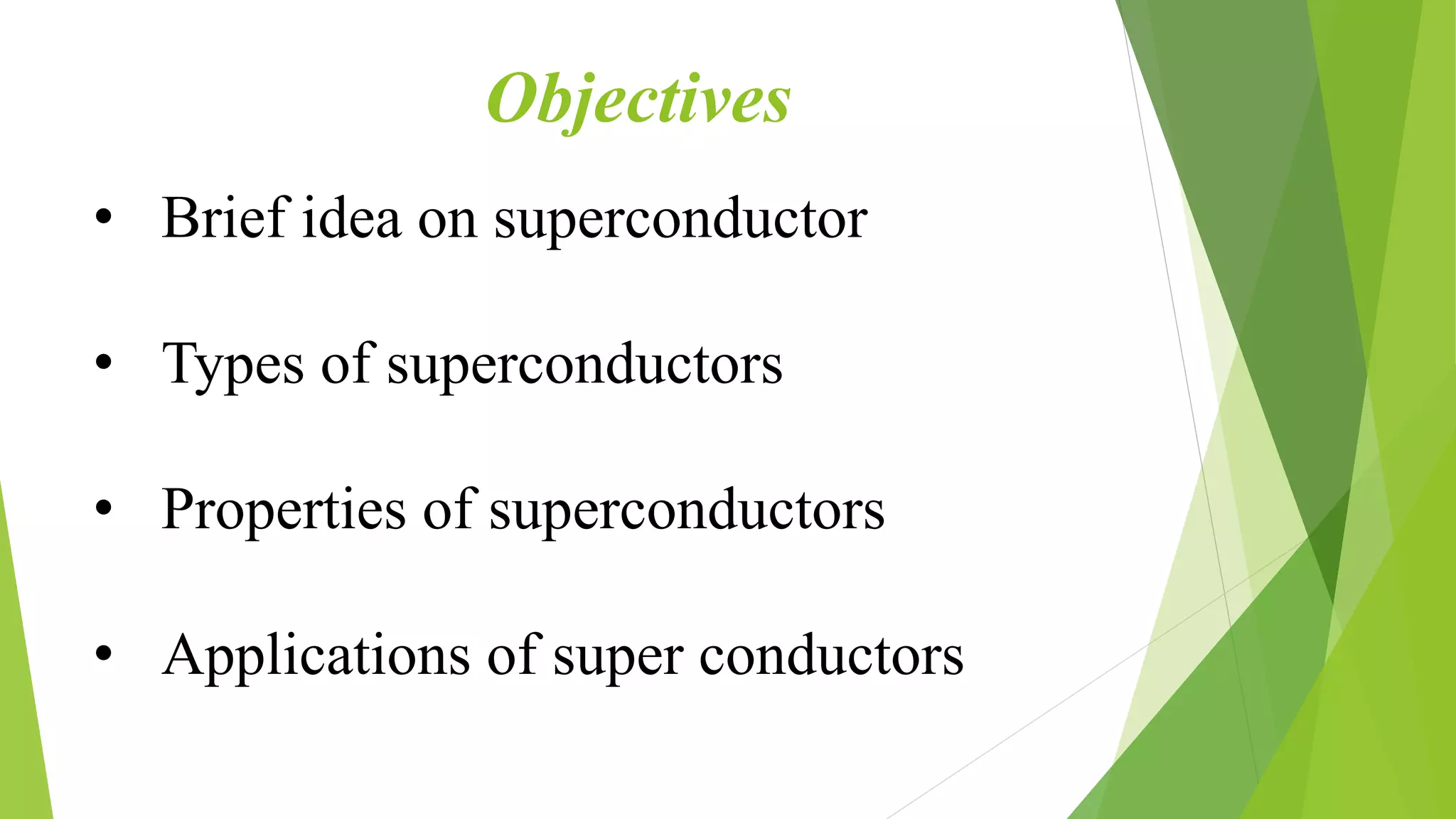 Objectives

• Brief idea on superconductor

• Types of superconductors

• Properties of superconductors

• Applications of super conductors